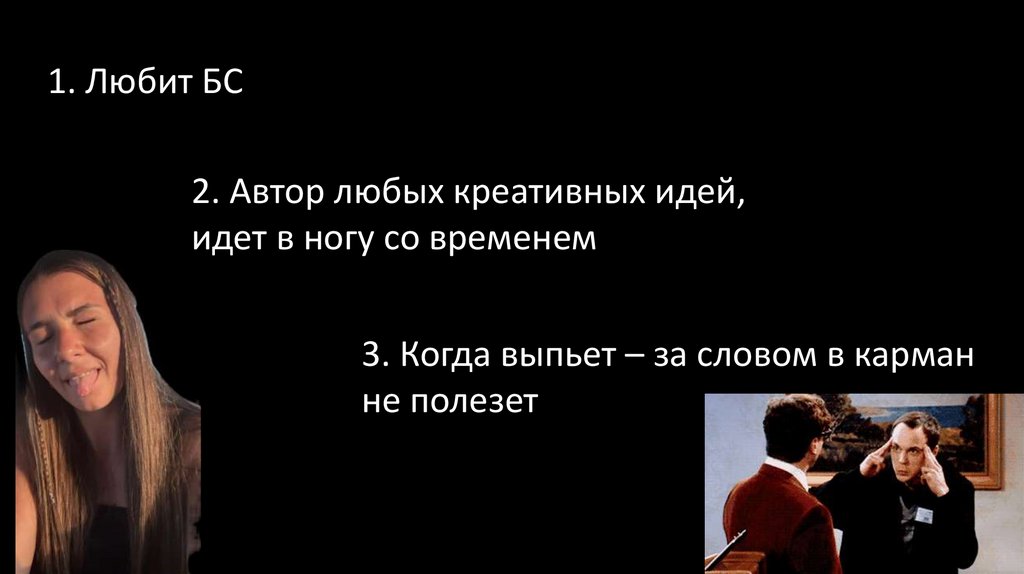 1. Любит БС

2. Автор любых креативных идей, идет в ногу со временем

3. Когда выпьет – за словом в карман не полезет